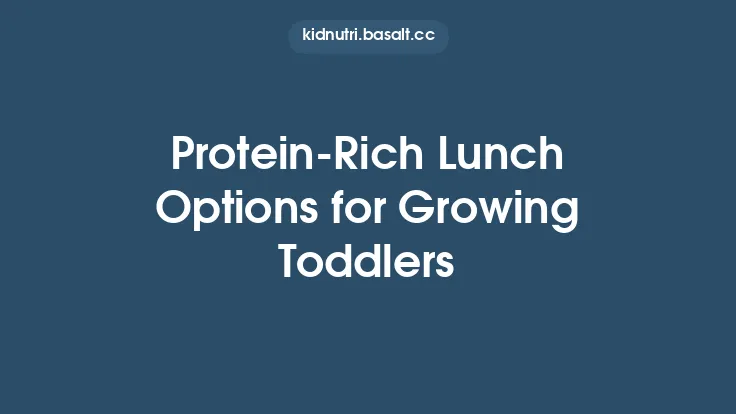 kidnutri.basalt.cc

Protein-Rich Lunch Options for Growing Toddlers